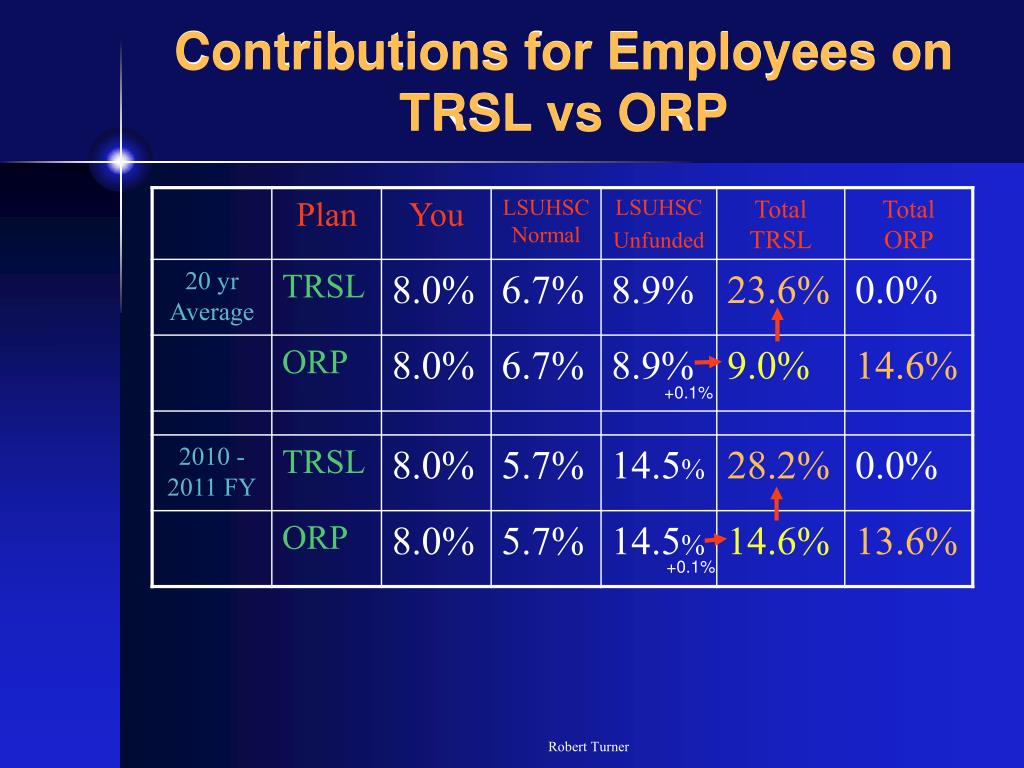 Contributions for Employees on TRSL vs ORP

|  | Plan | You | LSUHSC Normal | LSUHSC Unfunded | Total TRSL | Total ORP |
|---|---|---|---|---|---|---|
| 20 yr Average | TRSL | 8.0% | 6.7% | 8.9% | 23.6% | 0.0% |
|  | ORP | 8.0% | 6.7% | 8.9% +0.1% | 9.0% | 14.6% |
|  |  |  |  |  |  |  |
| 2010 - 2011 FY | TRSL | 8.0% | 5.7% | 14.5% | 28.2% | 0.0% |
|  | ORP | 8.0% | 5.7% | 14.5% +0.1% | 14.6% | 13.6% |

Robert Turner